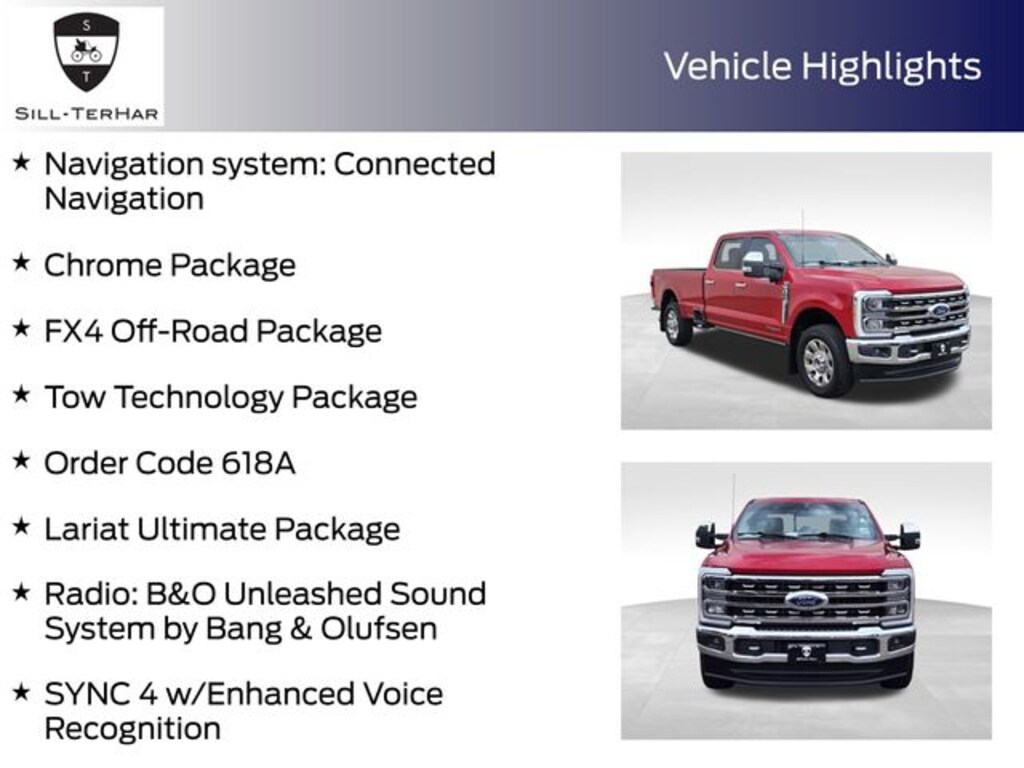 S
T
SILL-TERHAR

Vehicle Highlights

★ Navigation system: Connected Navigation

★ Chrome Package

★ FX4 Off-Road Package

★ Tow Technology Package

★ Order Code 618A

★ Lariat Ultimate Package

★ Radio: B&O Unleashed Sound System by Bang & Olufsen

★ SYNC 4 w/Enhanced Voice Recognition